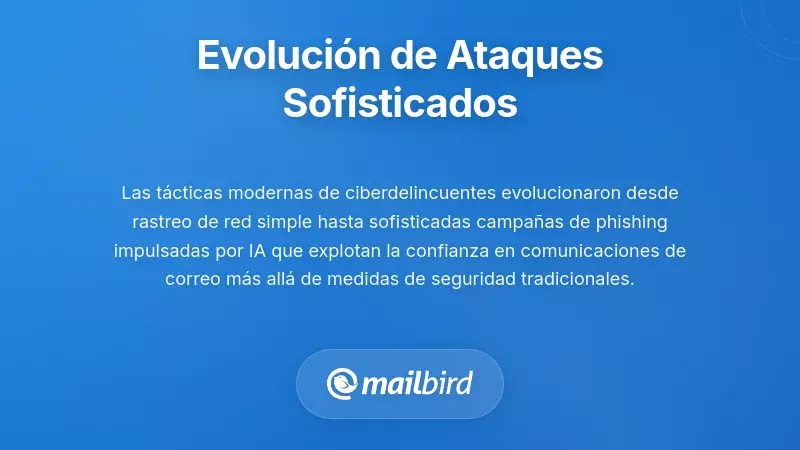 Evolución de Ataques Sofisticados

Las tácticas modernas de ciberdelincuentes evolucionaron desde rastreo de red simple hasta sofisticadas campañas de phishing impulsadas por IA que explotan la confianza en comunicaciones de correo más allá de medidas de seguridad tradicionales.

mailbird